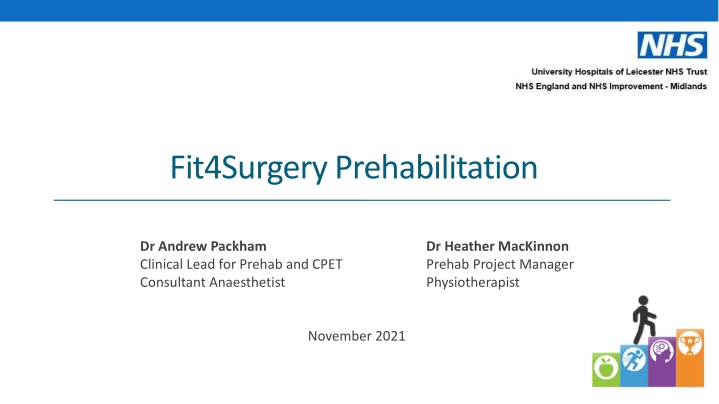 NHS

University Hospitals of Leicester NHS Trust
NHS England and NHS Improvement - Midlands

Fit4Surgery Prehabilitation

Dr Andrew Packham
Clinical Lead for Prehab and CPET
Consultant Anaesthetist

Dr Heather MacKinnon
Prehab Project Manager
Physiotherapist

November 2021